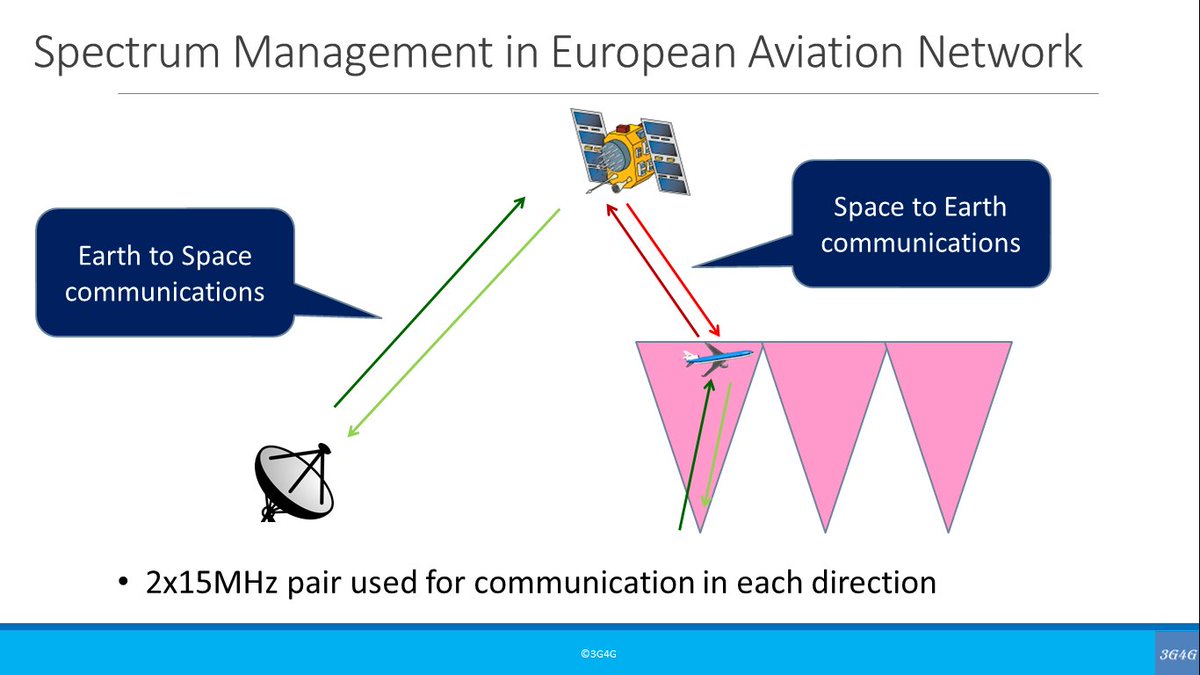 Spectrum Management in European Aviation Network

Earth to Space communications

Space to Earth communications

• 2x15MHz pair used for communication in each direction

©3G4G

3G4G